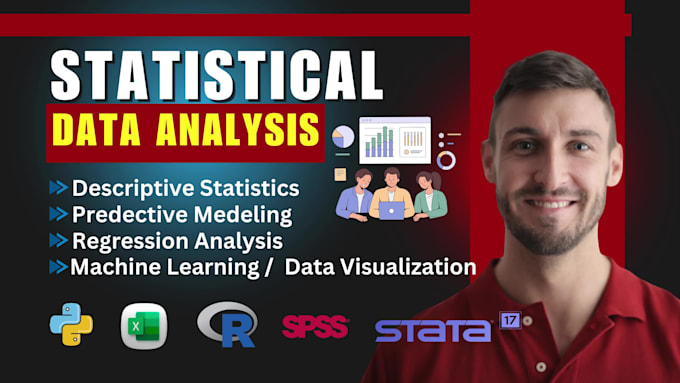 STATISTICAL
DATA ANALYSIS

Descriptive Statistics
Predective Medeling
Regression Analysis
Machine Learning / Data Visualization

X
R
SPSS
STATA 17